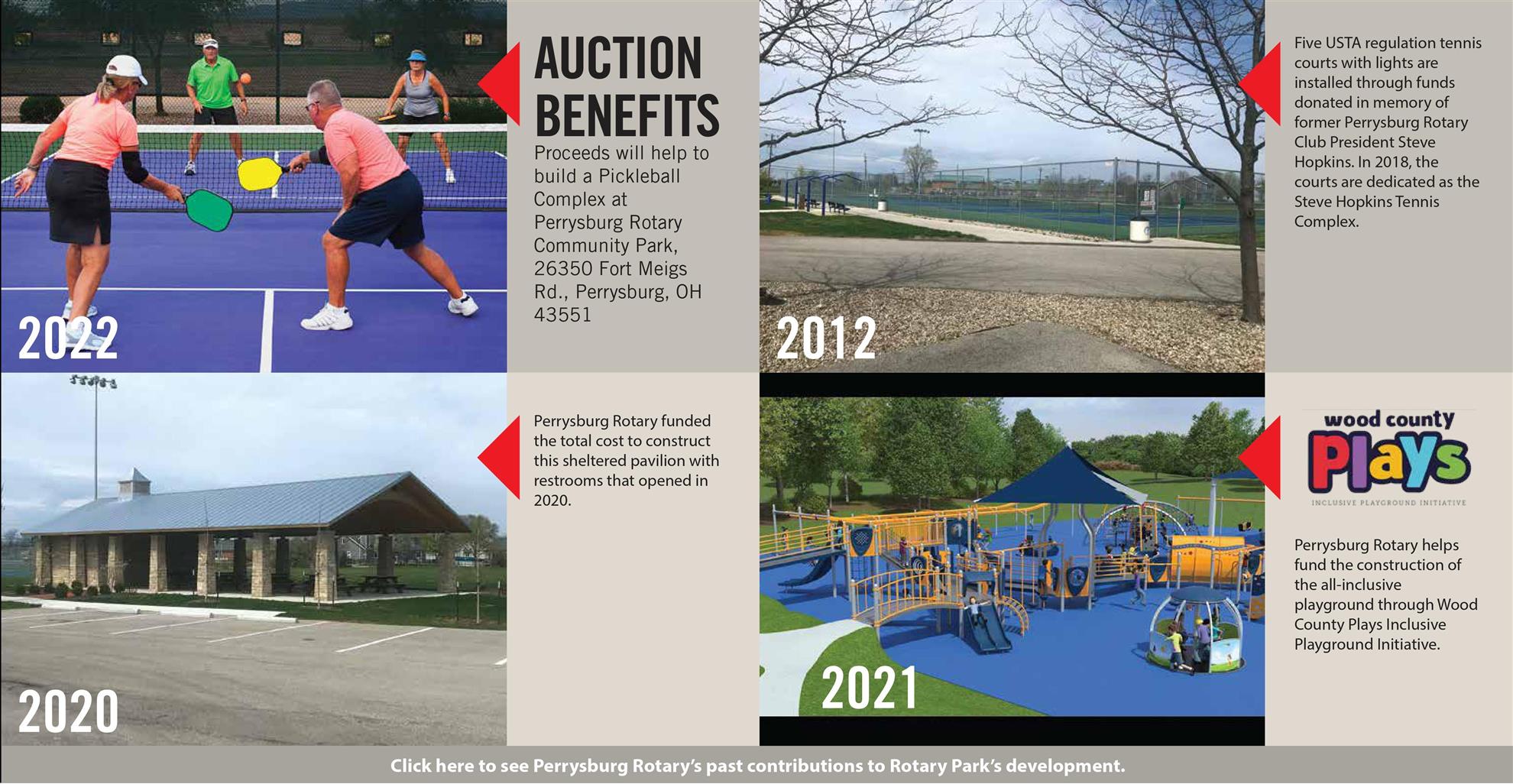 2022

AUCTION BENEFITS

Proceeds will help to build a Pickleball Complex at Perrysburg Rotary Community Park, 26350 Fort Meigs Rd., Perrysburg, OH 43551

2012

Five USTA regulation tennis courts with lights are installed through funds donated in memory of former Perrysburg Rotary Club President Steve Hopkins. In 2018, the courts are dedicated as the Steve Hopkins Tennis Complex.

2020

Perrysburg Rotary funded the total cost to construct this sheltered pavilion with restrooms that opened in 2020.

2021

wood county Plays
INCLUSIVE PLAYGROUND INITIATIVE

Perrysburg Rotary helps fund the construction of the all-inclusive playground through Wood County Plays Inclusive Playground Initiative.

Click here to see Perrysburg Rotary's past contributions to Rotary Park's development.